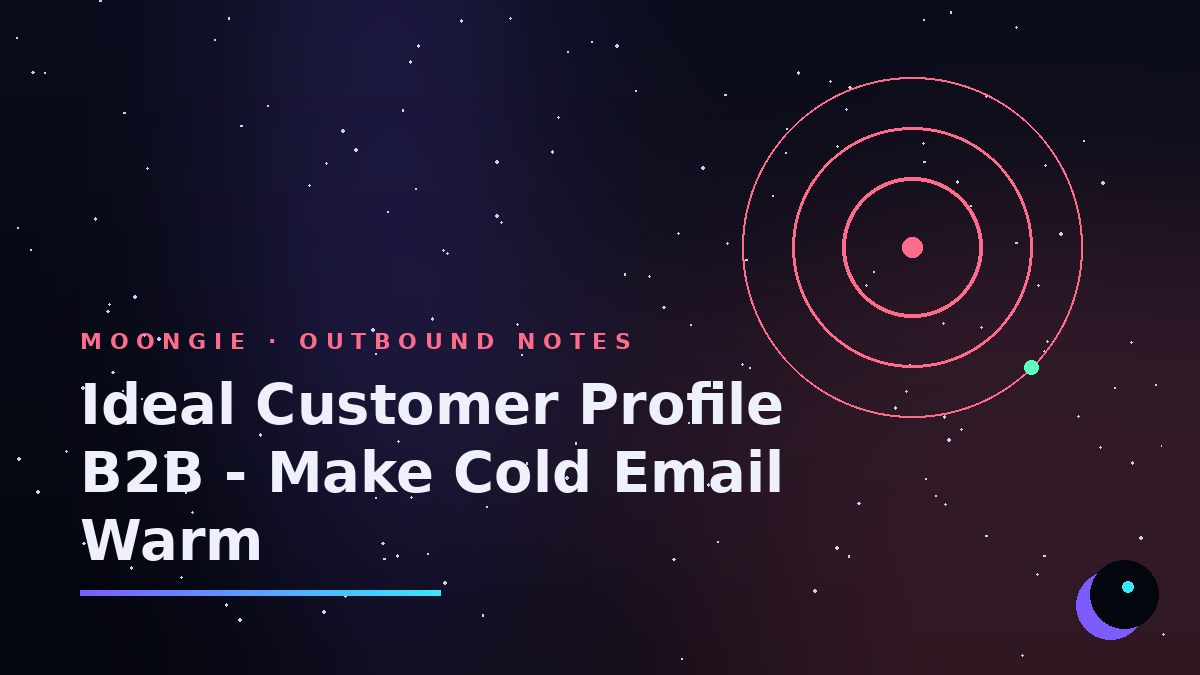 MOONGIE · OUTBOUND NOTES

Ideal Customer Profile B2B - Make Cold Email Warm